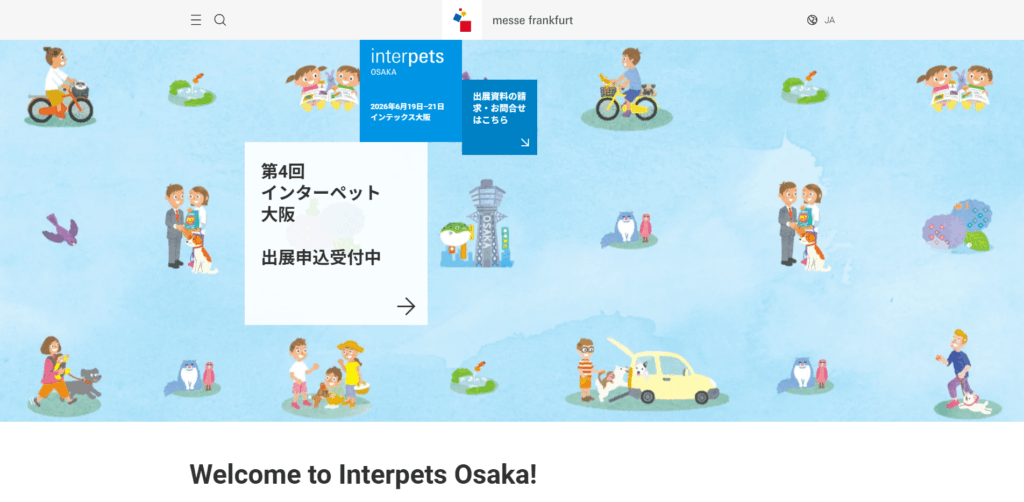 messe frankfurt

JA

interpets
OSAKA

2026年6月19日–21日
インテックス大阪

出展資料の請求・お問合せはこちら

第4回
インターペット
大阪

出展申込受付中

OSAKA

Welcome to Interpets Osaka!